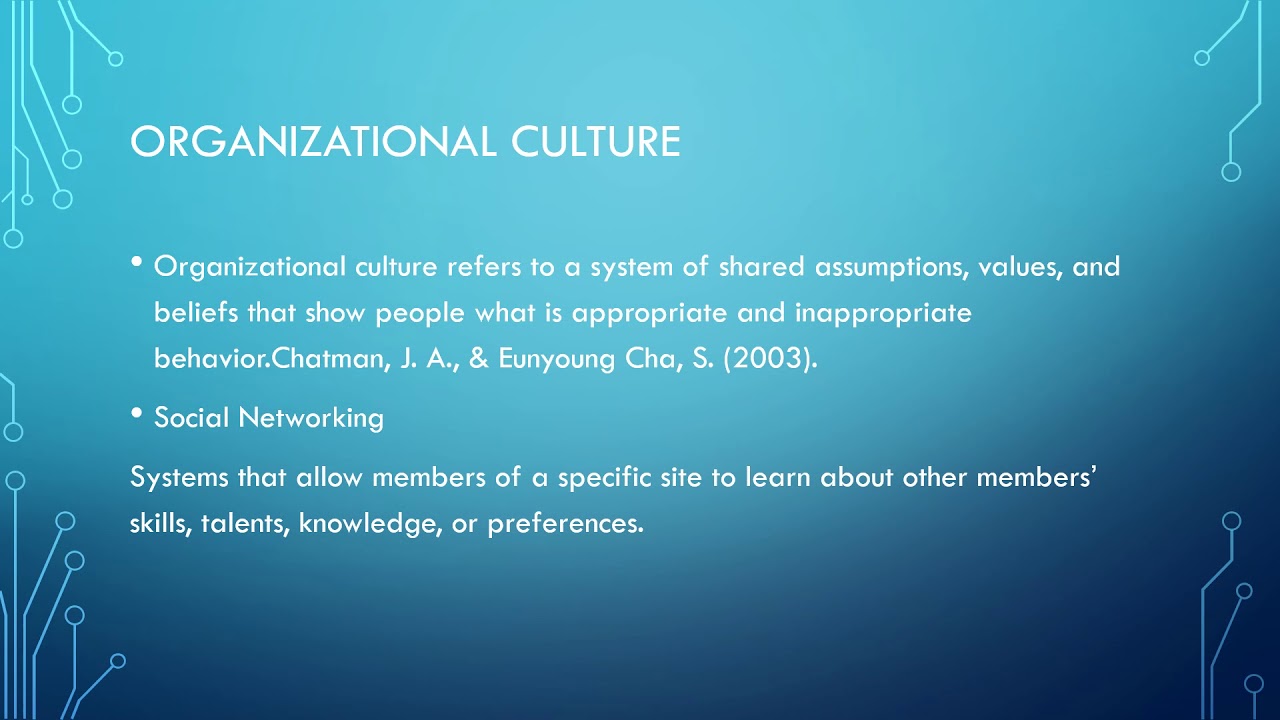 ORGANIZATIONAL CULTURE

• Organizational culture refers to a system of shared assumptions, values, and beliefs that show people what is appropriate and inappropriate behavior.Chatman, J. A., & Eunyoung Cha, S. (2003).

• Social Networking

Systems that allow members of a specific site to learn about other members' skills, talents, knowledge, or preferences.